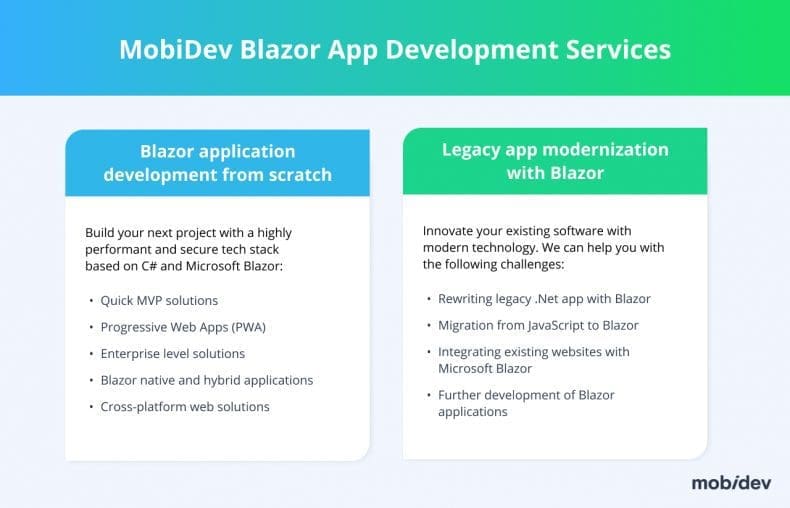 MobiDev Blazor App Development Services

Blazor application development from scratch

Build your next project with a highly performant and secure tech stack based on C# and Microsoft Blazor:

• Quick MVP solutions
• Progressive Web Apps (PWA)
• Enterprise level solutions
• Blazor native and hybrid applications
• Cross-platform web solutions

Legacy app modernization with Blazor

Innovate your existing software with modern technology. We can help you with the following challenges:

• Rewriting legacy .Net app with Blazor
• Migration from JavaScript to Blazor
• Integrating existing websites with Microsoft Blazor
• Further development of Blazor applications

mobidev